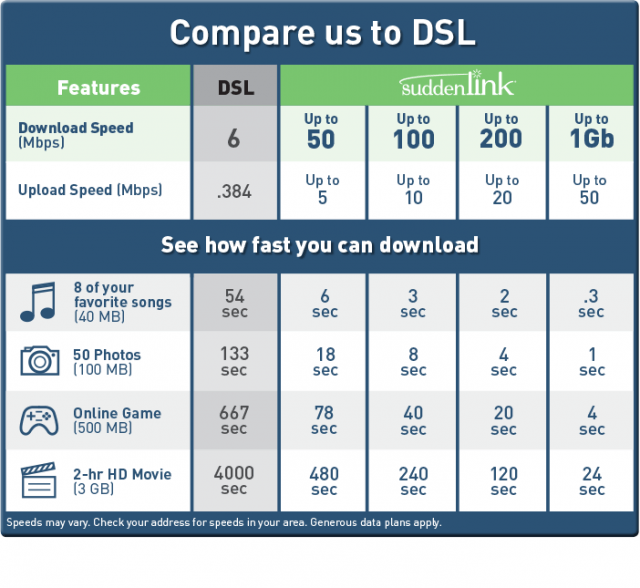 Compare us to DSL

| Features | DSL | suddenlink | | | |
|---|---|---|---|---|---|
| Download Speed (Mbps) | 6 | Up to 50 | Up to 100 | Up to 200 | Up to 1Gb |
| Upload Speed (Mbps) | .384 | Up to 5 | Up to 10 | Up to 20 | Up to 50 |

See how fast you can download

| | | | | | |
|---|---|---|---|---|---|
| 8 of your favorite songs (40 MB) | 54 sec | 6 sec | 3 sec | 2 sec | .3 sec |
| 50 Photos (100 MB) | 133 sec | 18 sec | 8 sec | 4 sec | 1 sec |
| Online Game (500 MB) | 667 sec | 78 sec | 40 sec | 20 sec | 4 sec |
| 2-hr HD Movie (3 GB) | 4000 sec | 480 sec | 240 sec | 120 sec | 24 sec |

Speeds may vary. Check your address for speeds in your area. Generous data plans apply.